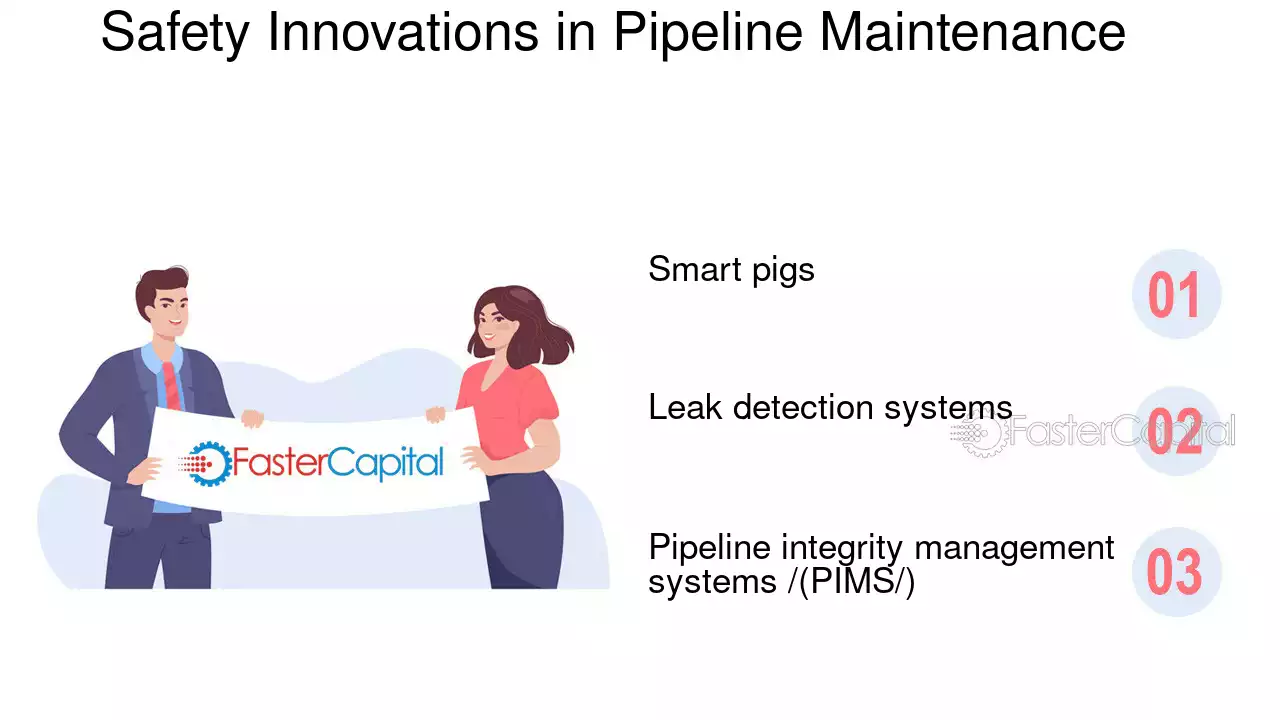 Safety Innovations in Pipeline Maintenance

FasterCapital

Smart pigs

01

Leak detection systems

02

Pipeline integrity management systems /(PIMS/)

03

FasterCapital